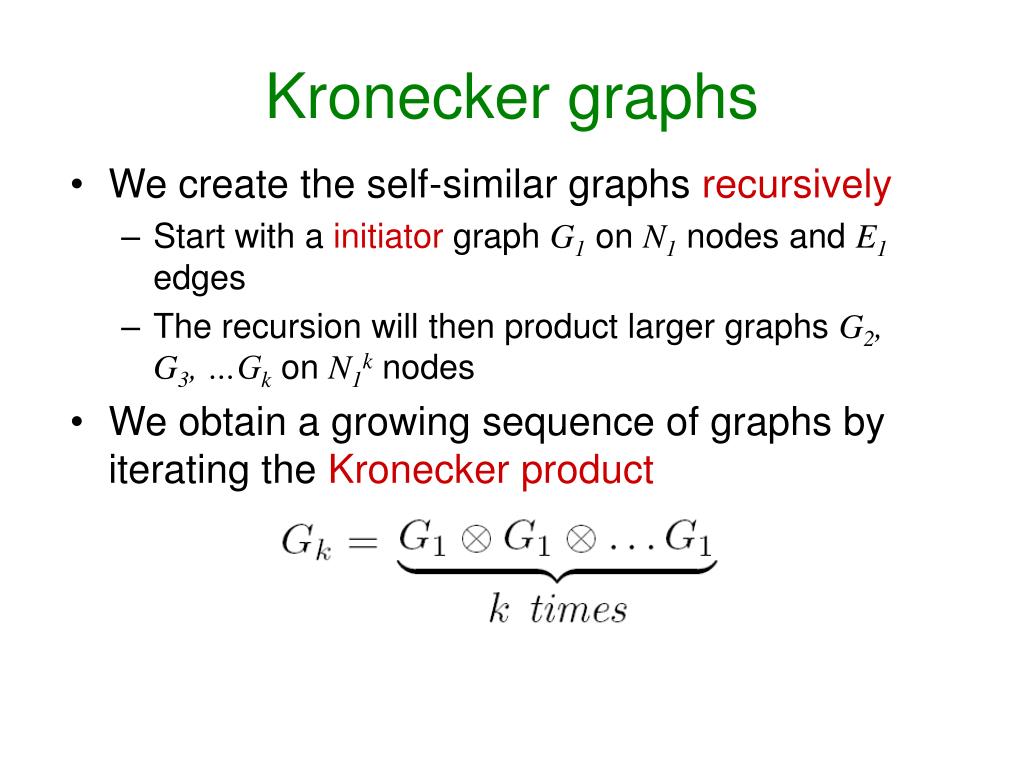 Kronecker graphs

• We create the self-similar graphs recursively
  – Start with a initiator graph $G_1$ on $N_1$ nodes and $E_1$ edges
  – The recursion will then product larger graphs $G_2$, $G_3$, ...$G_k$ on $N_1^k$ nodes
• We obtain a growing sequence of graphs by iterating the Kronecker product

$G_k = \underbrace{G_1 \otimes G_1 \otimes \ldots G_1}_{k\ times}$